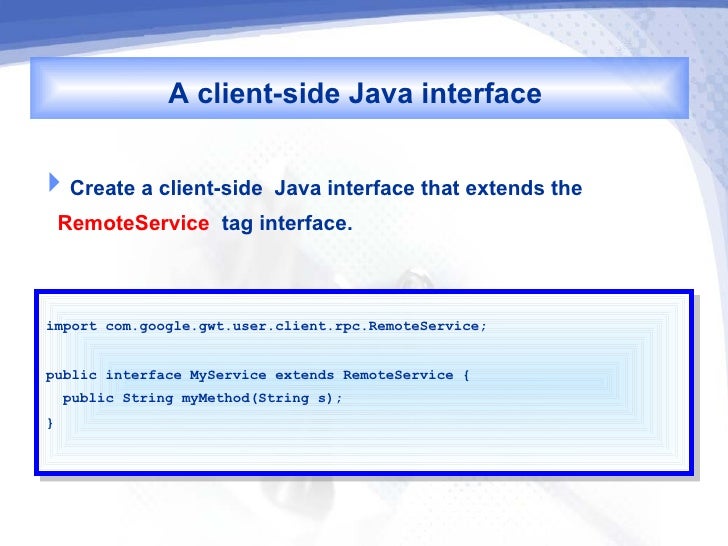 A client-side Java interface

Create a client-side Java interface that extends the RemoteService tag interface.

import com.google.gwt.user.client.rpc.RemoteService;

public interface MyService extends RemoteService {
  public String myMethod(String s);
}